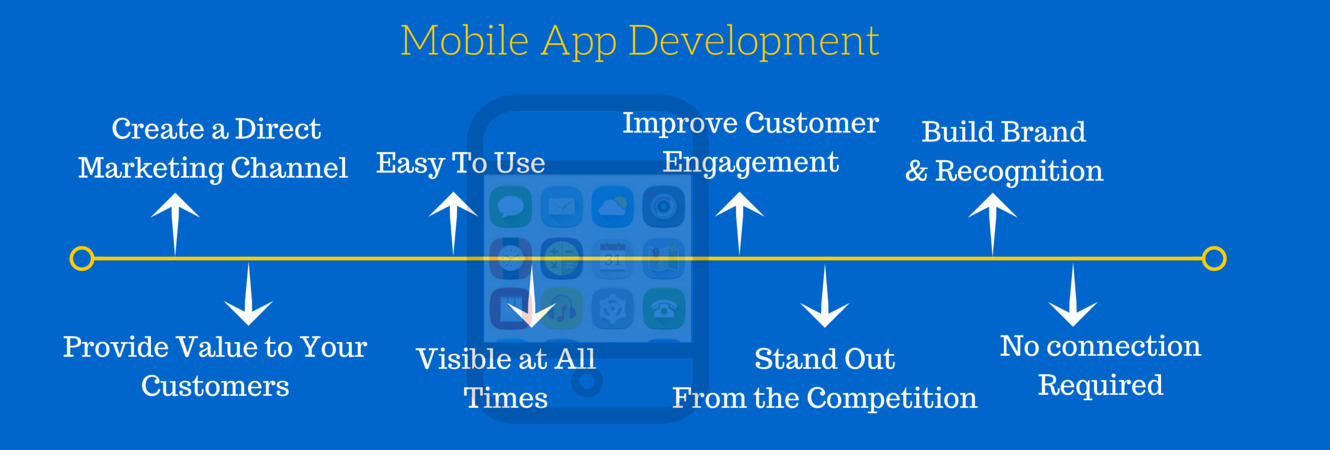 Mobile App Development

Create a Direct Marketing Channel

Easy To Use

Improve Customer Engagement

Build Brand & Recognition

Provide Value to Your Customers

Visible at All Times

Stand Out From the Competition

No connection Required